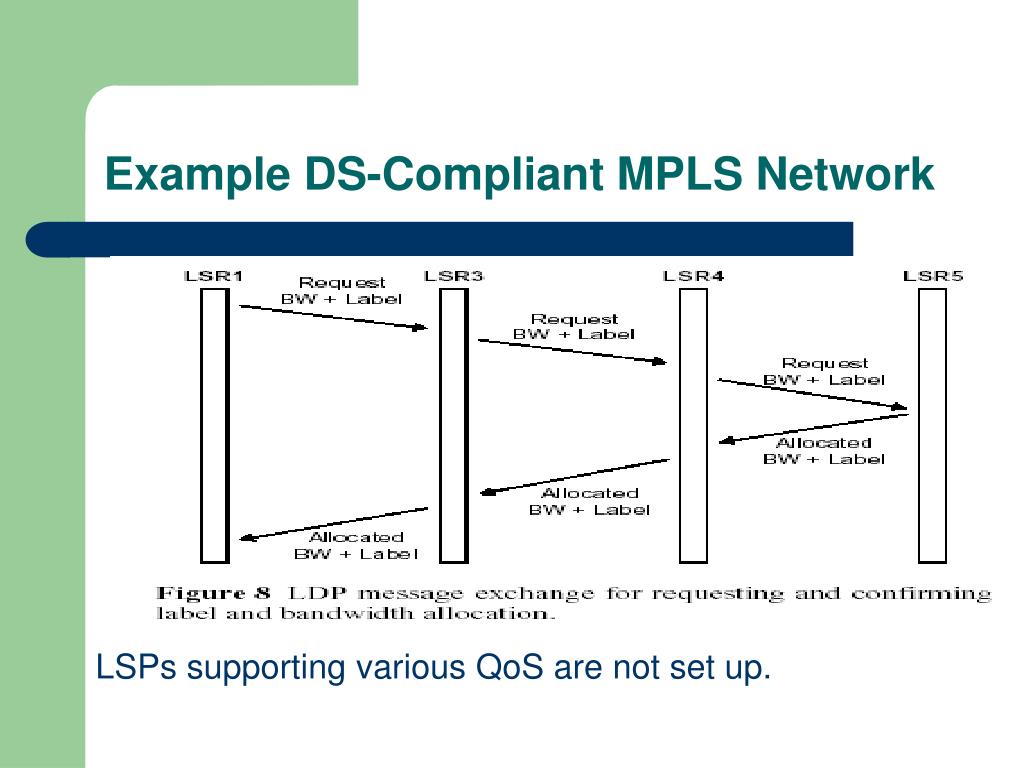 Example DS-Compliant MPLS Network

LSR1

LSR3

LSR4

LSR5

Request
BW + Label

Request
BW + Label

Request
BW + Label

Allocated
BW + Label

Allocated
BW + Label

Allocated
BW + Label

Figure 8 LDP message exchange for requesting and confirming label and bandwidth allocation.

LSPs supporting various QoS are not set up.